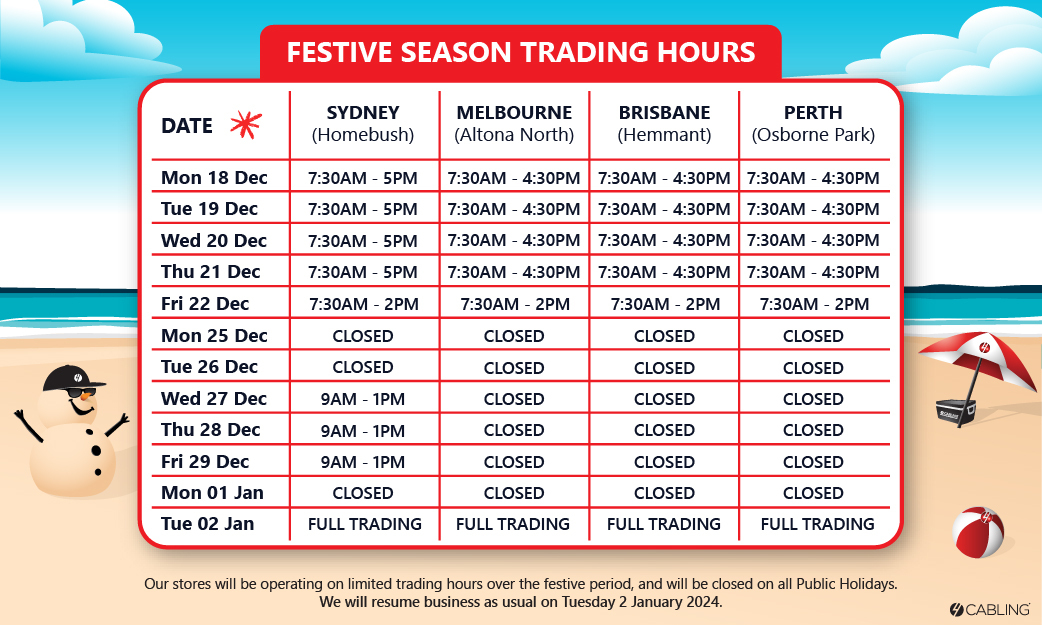 FESTIVE SEASON TRADING HOURS

| DATE | SYDNEY (Homebush) | MELBOURNE (Altona North) | BRISBANE (Hemmant) | PERTH (Osborne Park) |
|---|---|---|---|---|
| Mon 18 Dec | 7:30AM - 5PM | 7:30AM - 4:30PM | 7:30AM - 4:30PM | 7:30AM - 4:30PM |
| Tue 19 Dec | 7:30AM - 5PM | 7:30AM - 4:30PM | 7:30AM - 4:30PM | 7:30AM - 4:30PM |
| Wed 20 Dec | 7:30AM - 5PM | 7:30AM - 4:30PM | 7:30AM - 4:30PM | 7:30AM - 4:30PM |
| Thu 21 Dec | 7:30AM - 5PM | 7:30AM - 4:30PM | 7:30AM - 4:30PM | 7:30AM - 4:30PM |
| Fri 22 Dec | 7:30AM - 2PM | 7:30AM - 2PM | 7:30AM - 2PM | 7:30AM - 2PM |
| Mon 25 Dec | CLOSED | CLOSED | CLOSED | CLOSED |
| Tue 26 Dec | CLOSED | CLOSED | CLOSED | CLOSED |
| Wed 27 Dec | 9AM - 1PM | CLOSED | CLOSED | CLOSED |
| Thu 28 Dec | 9AM - 1PM | CLOSED | CLOSED | CLOSED |
| Fri 29 Dec | 9AM - 1PM | CLOSED | CLOSED | CLOSED |
| Mon 01 Jan | CLOSED | CLOSED | CLOSED | CLOSED |
| Tue 02 Jan | FULL TRADING | FULL TRADING | FULL TRADING | FULL TRADING |

Our stores will be operating on limited trading hours over the festive period, and will be closed on all Public Holidays.
We will resume business as usual on Tuesday 2 January 2024.

CABLING